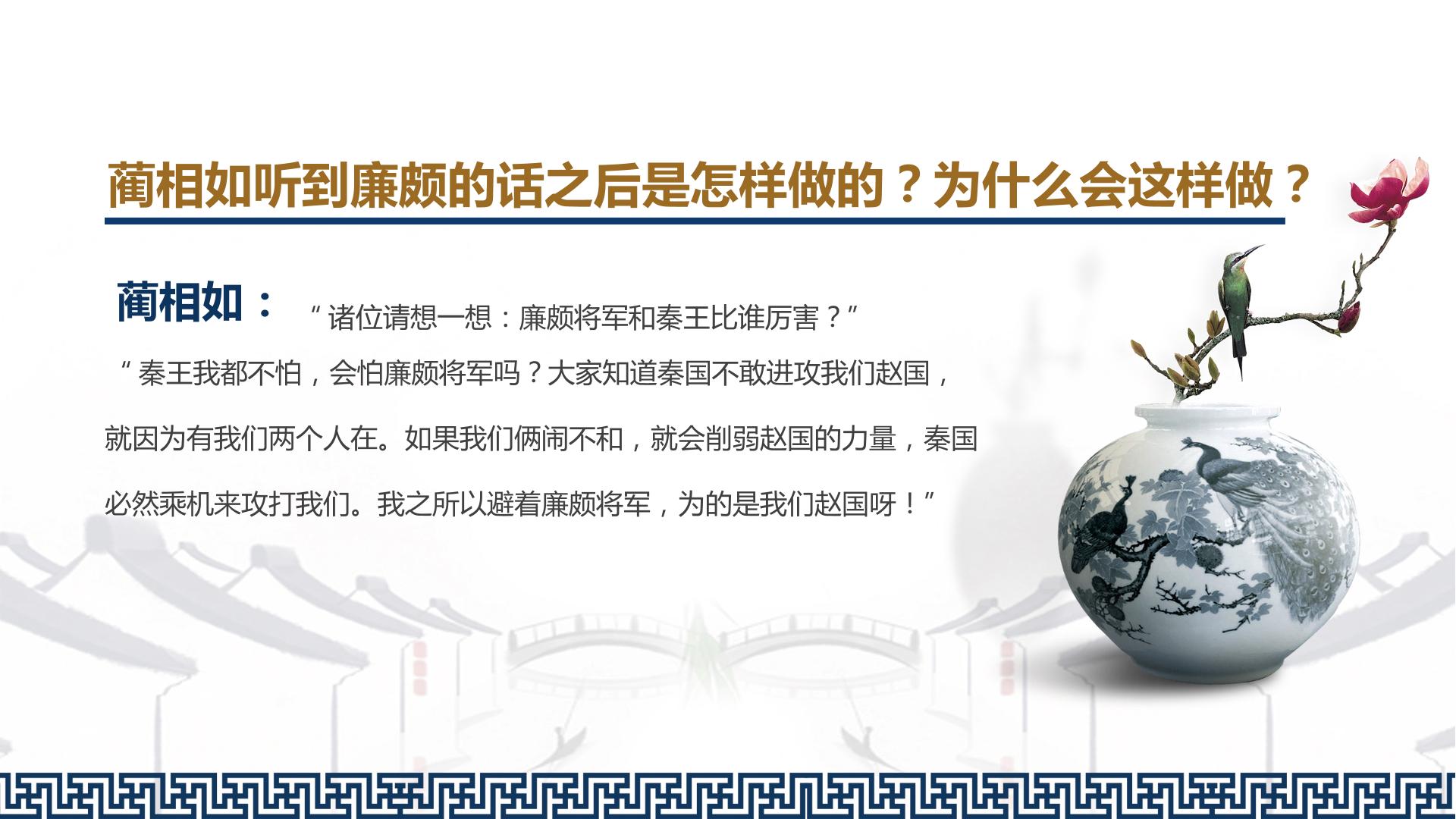 蔺相如听到廉颇的话之后是怎样做的？为什么会这样做？

蔺相如： “诸位请想一想：廉颇将军和秦王比谁厉害？”

“秦王我都不怕，会怕廉颇将军吗？大家知道秦国不敢进攻我们赵国，就因为有我们两个人在。如果我们俩闹不和，就会削弱赵国的力量，秦国必然乘机来攻打我们。我之所以避着廉颇将军，为的是我们赵国呀！”